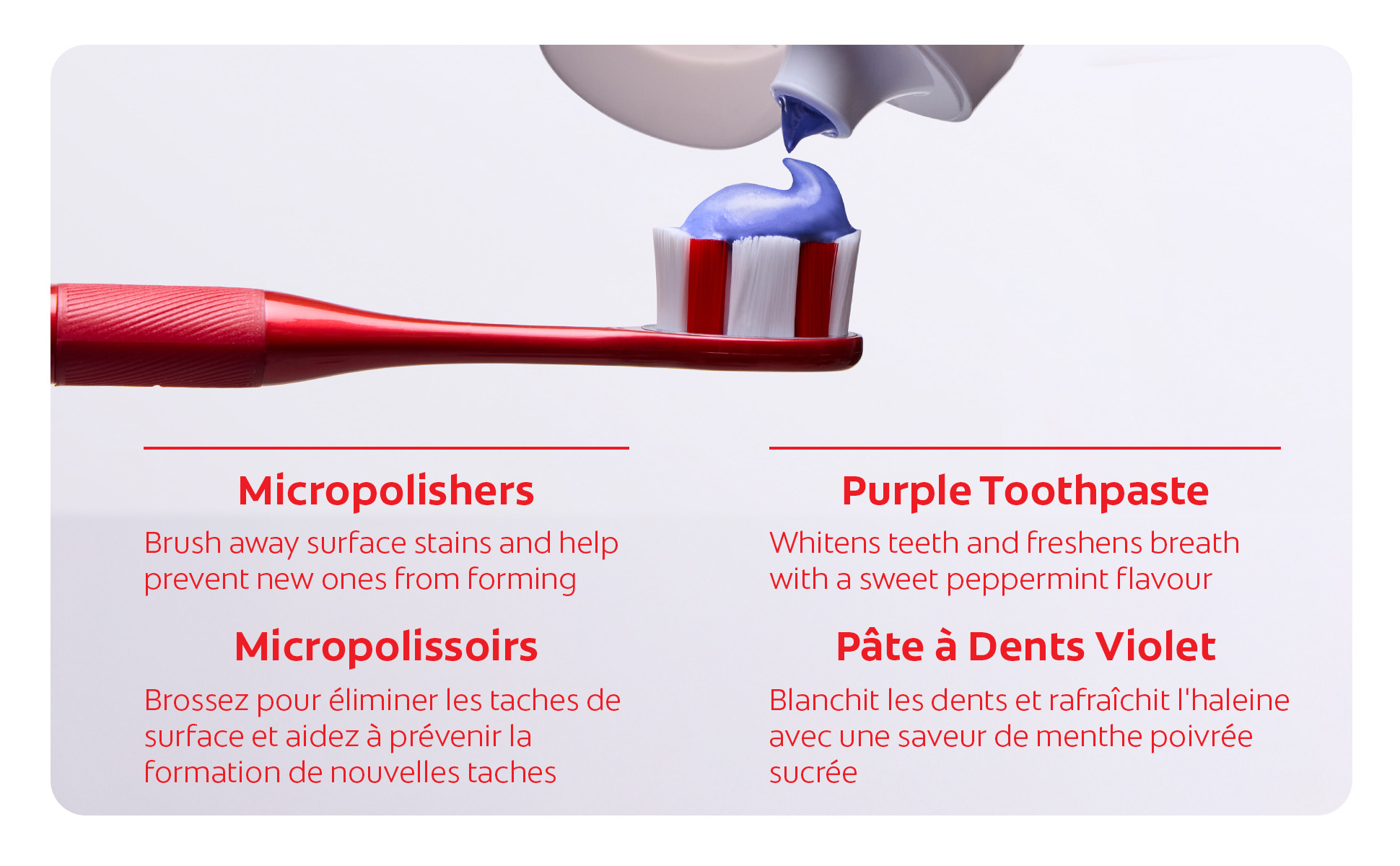 Micropolishers

Brush away surface stains and help prevent new ones from forming

Micropolissoirs

Brossez pour éliminer les taches de surface et aidez à prévenir la formation de nouvelles taches

Purple Toothpaste

Whitens teeth and freshens breath with a sweet peppermint flavour

Pâte à Dents Violet

Blanchit les dents et rafraîchit l'haleine avec une saveur de menthe poivrée sucrée